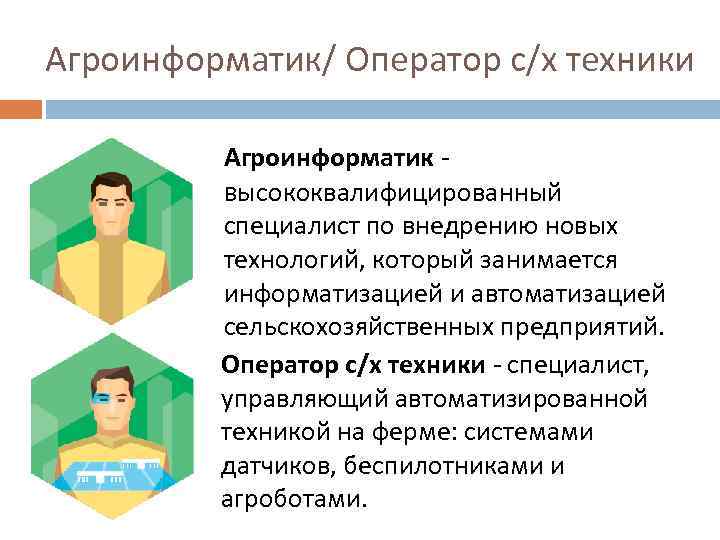 Агроинформатик/ Оператор с/х техники

Агроинформатик - высококвалифицированный специалист по внедрению новых технологий, который занимается информатизацией и автоматизацией сельскохозяйственных предприятий.

Оператор с/х техники - специалист, управляющий автоматизированной техникой на ферме: системами датчиков, беспилотниками и агроботами.